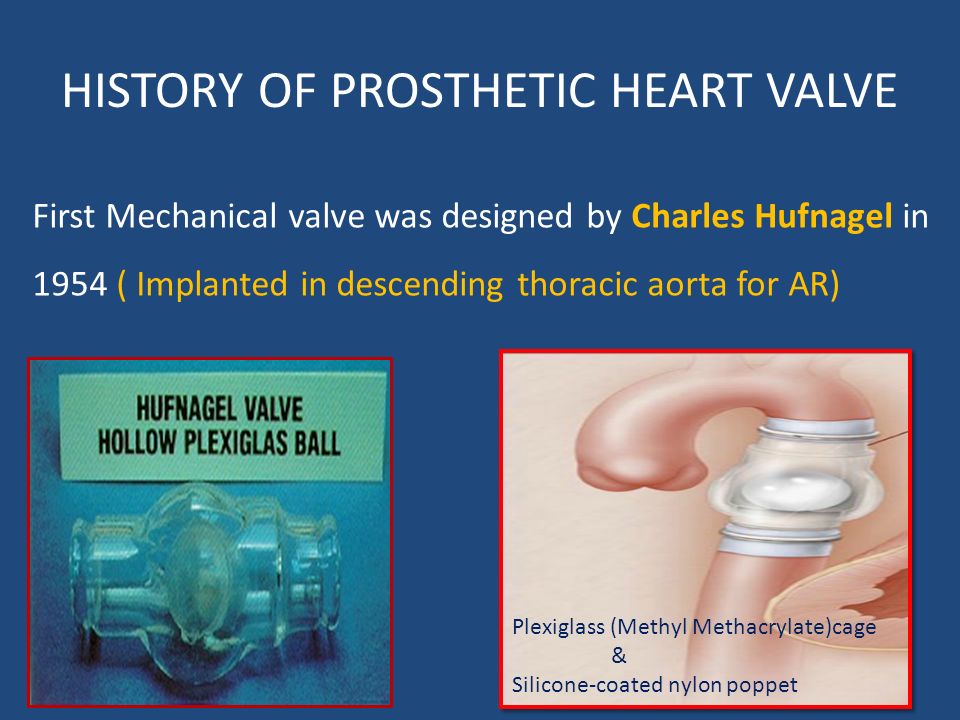 HISTORY OF PROSTHETIC HEART VALVE

First Mechanical valve was designed by Charles Hufnagel in 1954 ( Implanted in descending thoracic aorta for AR)

HUFNAGEL VALVE
HOLLOW PLEXIGLAS BALL

Plexiglass (Methyl Methacrylate)cage
&
Silicone-coated nylon poppet